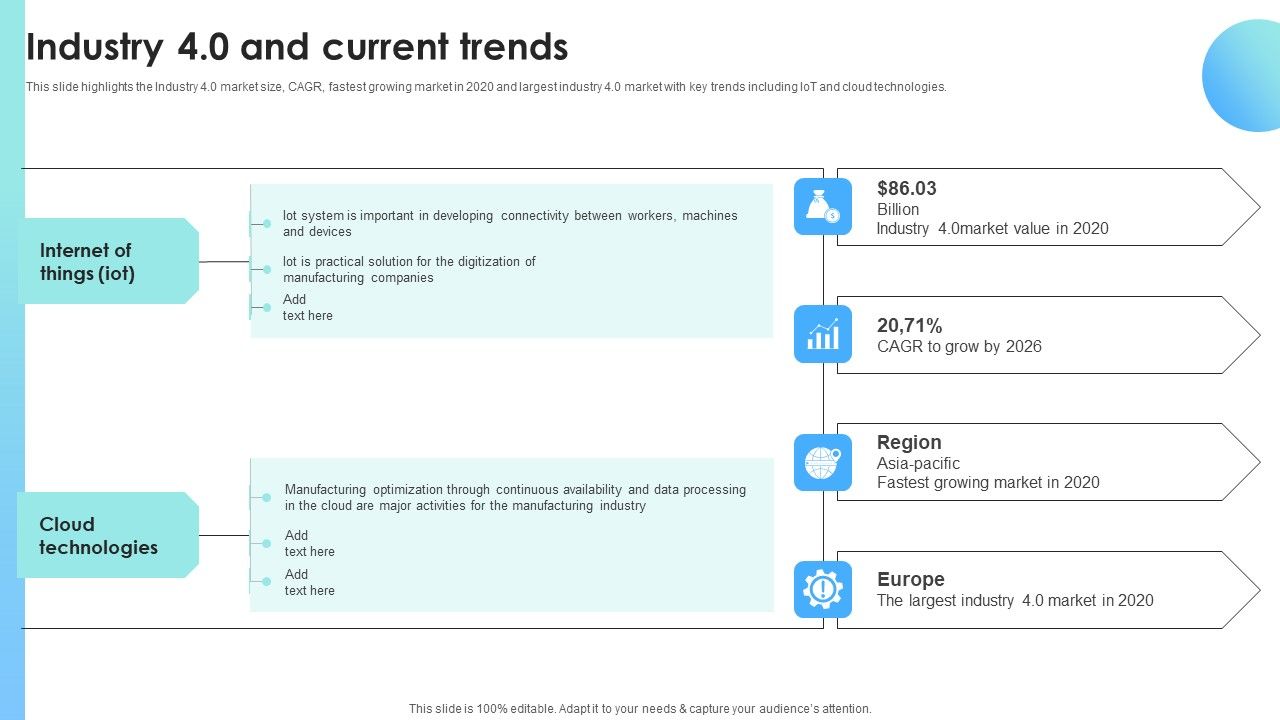 Industry 4.0 and current trends

This slide highlights the Industry 4.0 market size, CAGR, fastest growing market in 2020 and largest industry 4.0 market with key trends including IoT and cloud technologies.

Internet of things (iot)

Iot system is important in developing connectivity between workers, machines and devices

Iot is practical solution for the digitization of manufacturing companies

Add text here

Cloud technologies

Manufacturing optimization through continuous availability and data processing in the cloud are major activities for the manufacturing industry

Add text here

Add text here

$86.03
Billion
Industry 4.0market value in 2020

20,71%
CAGR to grow by 2026

Region
Asia-pacific
Fastest growing market in 2020

Europe
The largest industry 4.0 market in 2020

This slide is 100% editable. Adapt it to your needs & capture your audience's attention.